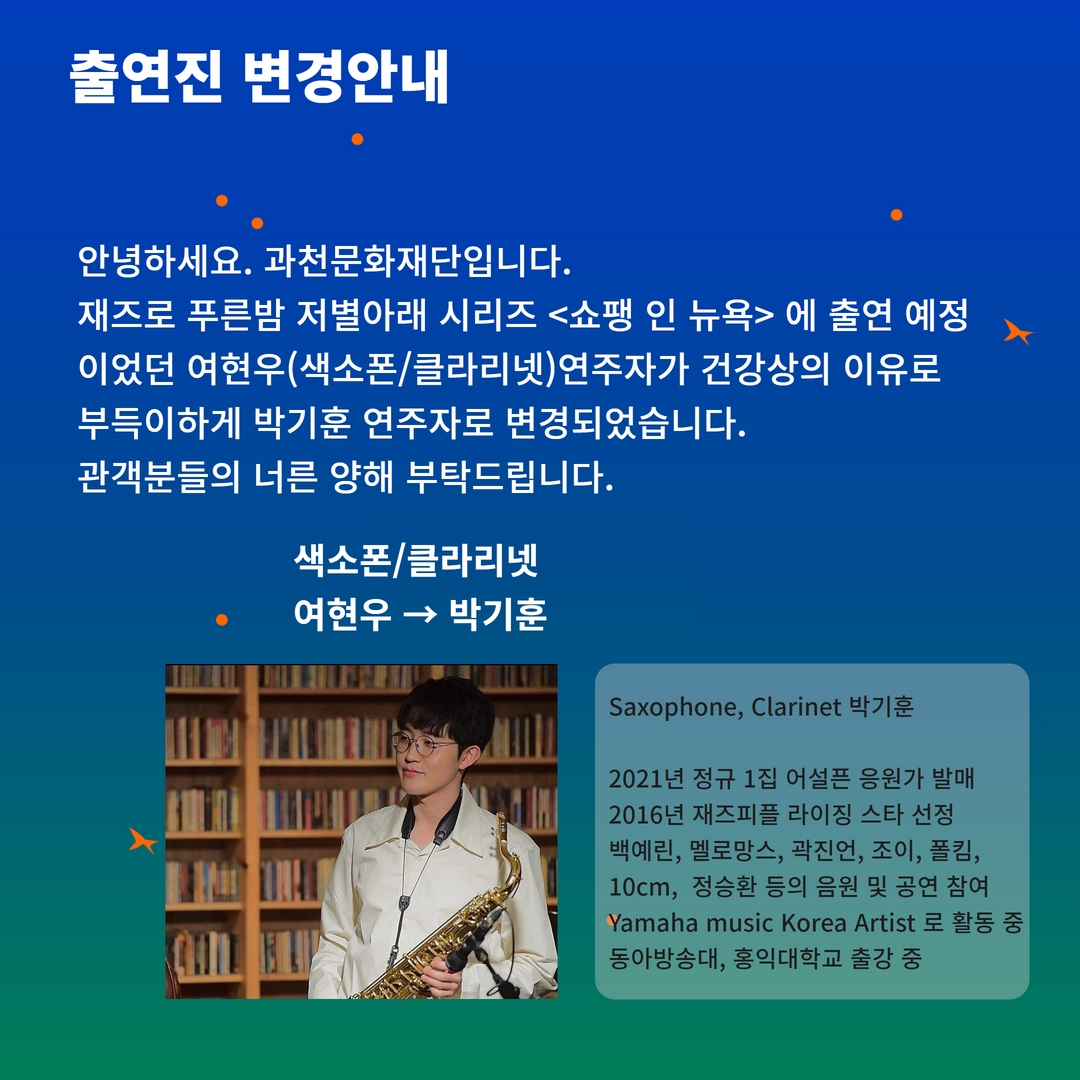 출연진 변경안내

안녕하세요. 과천문화재단입니다.
재즈로 푸른밤 저별아래 시리즈 <쇼팽 인 뉴욕> 에 출연 예정이었던 여현우(색소폰/클라리넷)연주자가 건강상의 이유로 부득이하게 박기훈 연주자로 변경되었습니다.
관객분들의 너른 양해 부탁드립니다.

색소폰/클라리넷
여현우 → 박기훈

Saxophone, Clarinet 박기훈

2021년 정규 1집 어설픈 응원가 발매
2016년 재즈피플 라이징 스타 선정
백예린, 멜로망스, 곽진언, 조이, 폴킴, 10cm, 정승환 등의 음원 및 공연 참여
Yamaha music Korea Artist 로 활동 중
동아방송대, 홍익대학교 출강 중